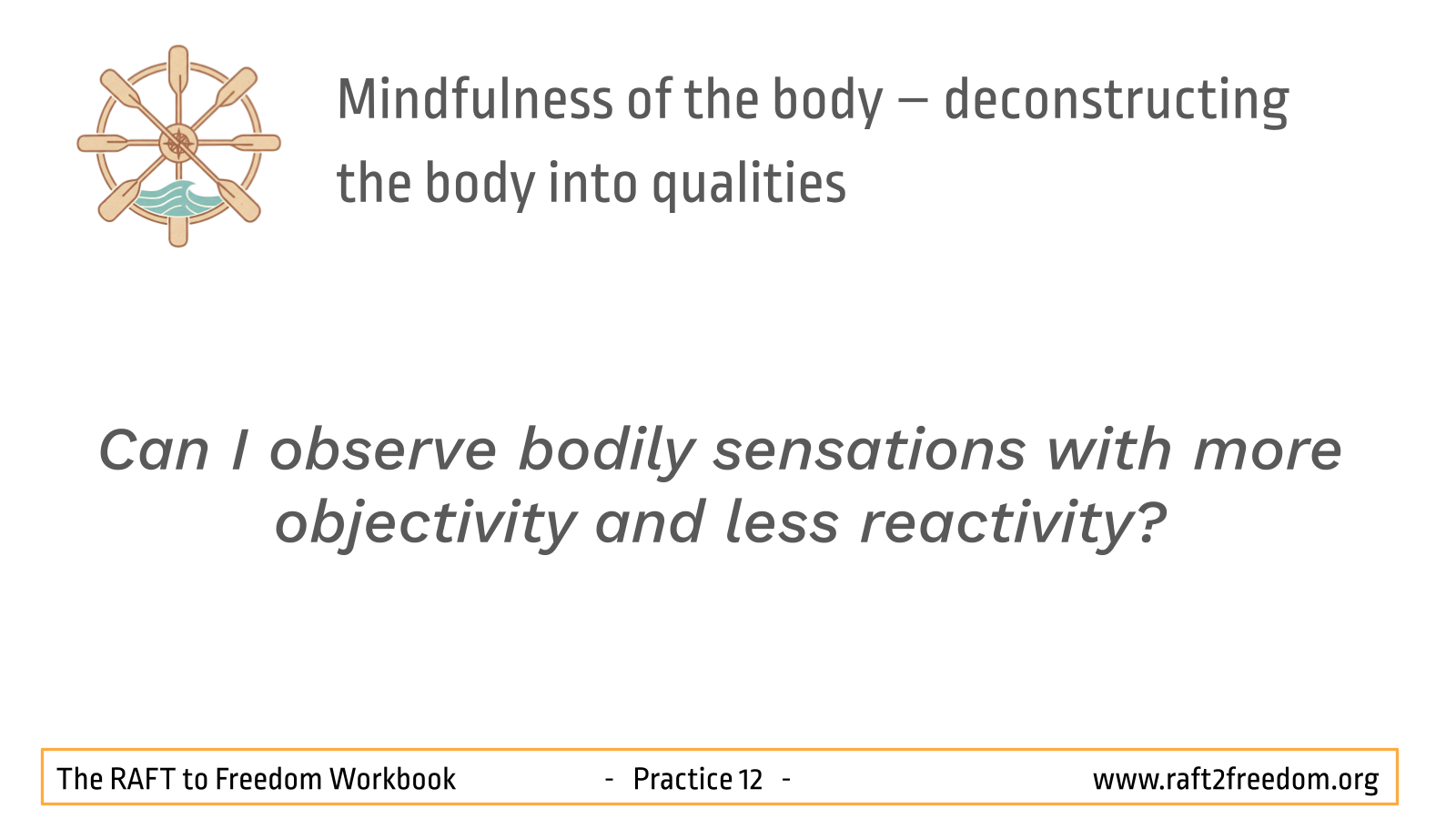 Mindfulness of the body – deconstructing the body into qualities

Can I observe bodily sensations with more objectivity and less reactivity?

The RAFT to Freedom Workbook - Practice 12 - www.raft2freedom.org